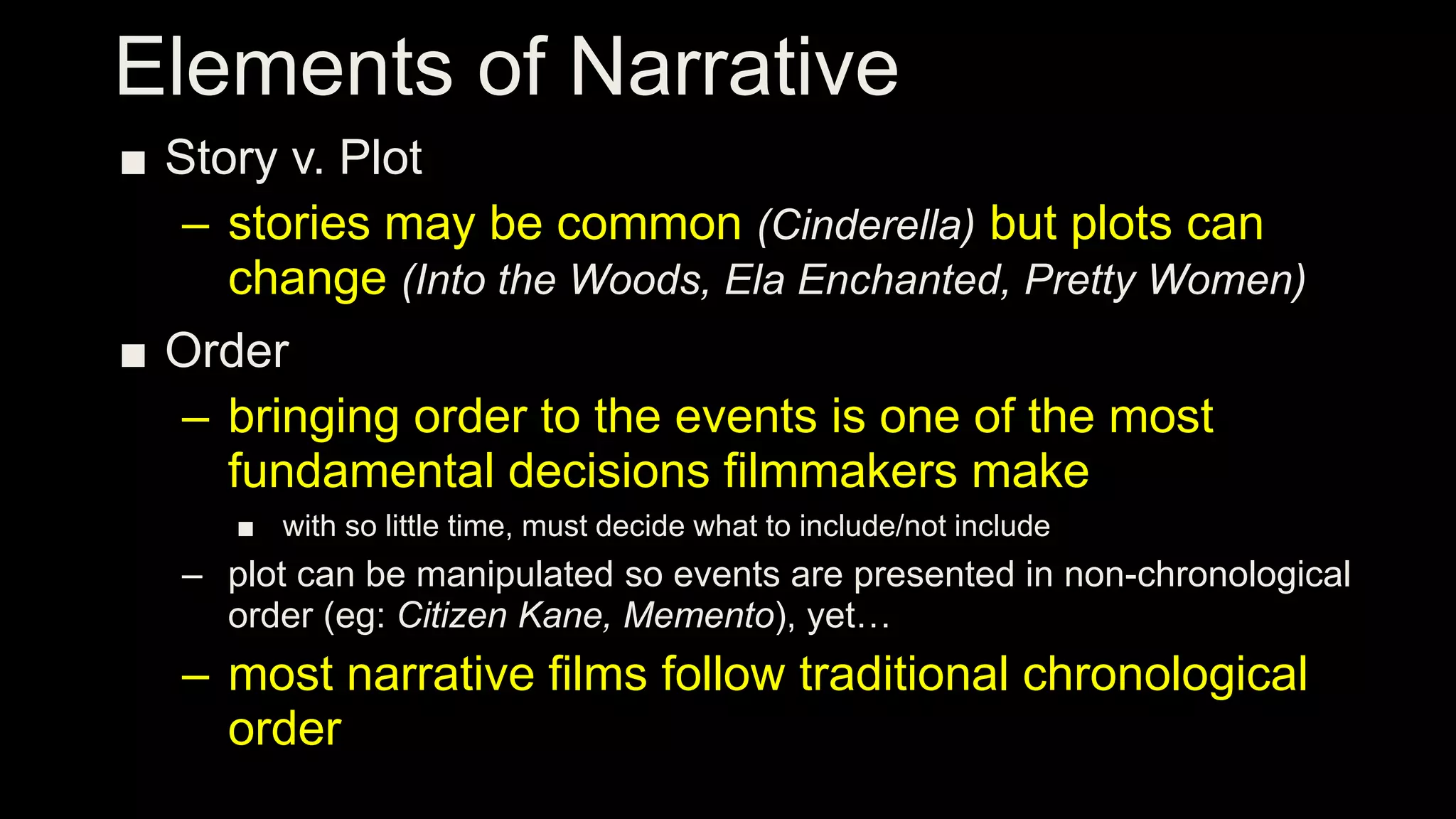 Elements of Narrative

■ Story v. Plot

– stories may be common (Cinderella) but plots can change (Into the Woods, Ela Enchanted, Pretty Women)

■ Order

– bringing order to the events is one of the most fundamental decisions filmmakers make

■ with so little time, must decide what to include/not include

– plot can be manipulated so events are presented in non-chronological order (eg: Citizen Kane, Memento), yet…

– most narrative films follow traditional chronological order